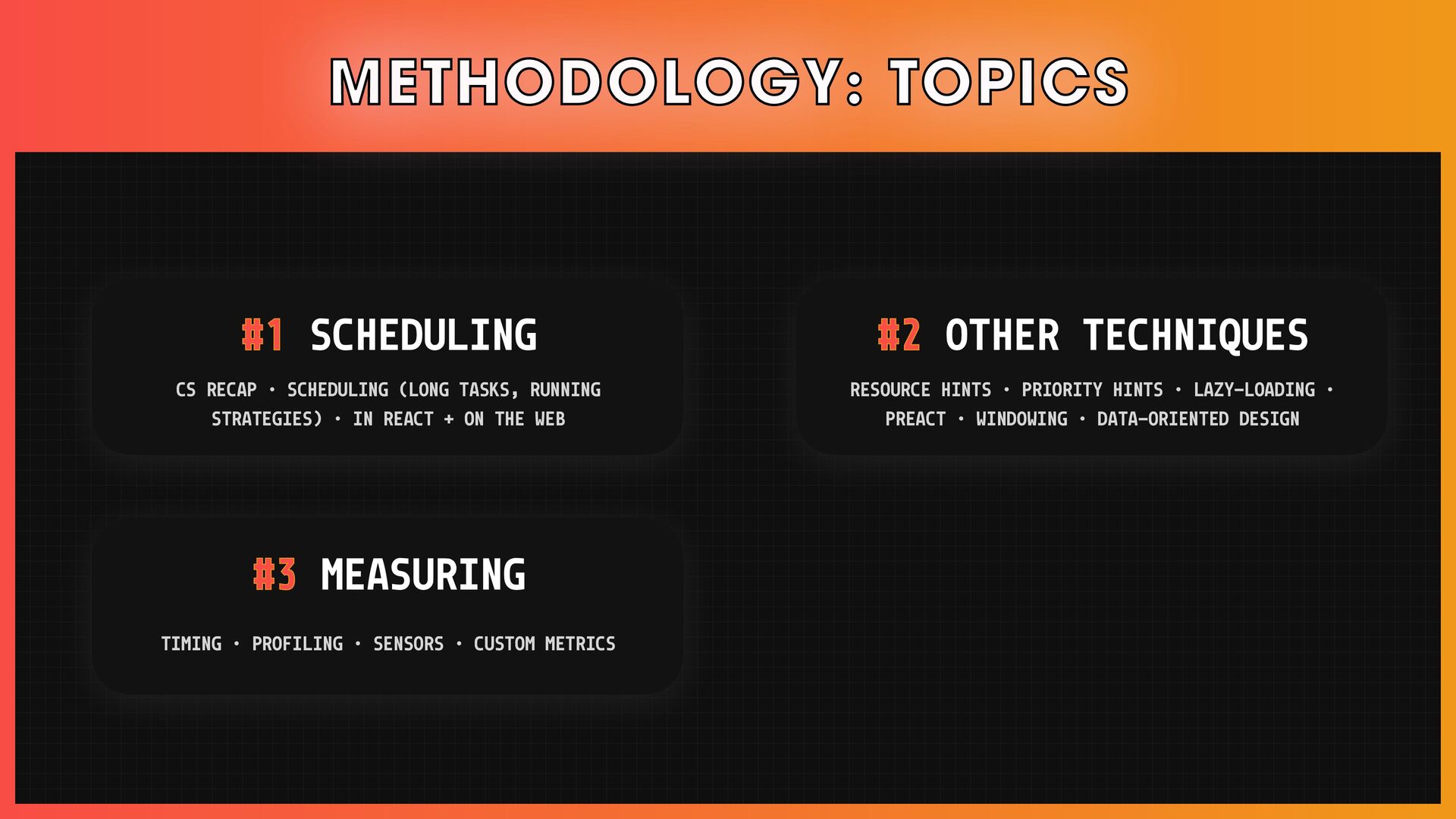 METHODOLOGY: TOPICS

#1 SCHEDULING

CS RECAP • SCHEDULING (LONG TASKS, RUNNING STRATEGIES) • IN REACT + ON THE WEB

#2 OTHER TECHNIQUES

RESOURCE HINTS • PRIORITY HINTS • LAZY-LOADING • PREACT • WINDOWING • DATA-ORIENTED DESIGN

#3 MEASURING

TIMING • PROFILING • SENSORS • CUSTOM METRICS